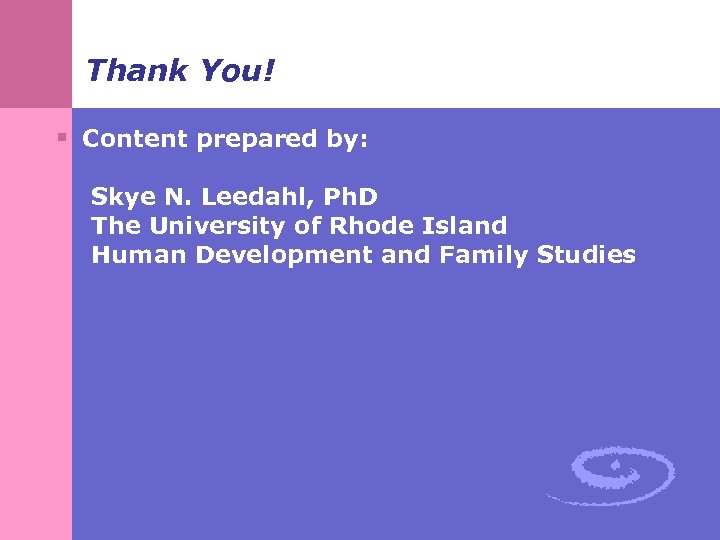 Thank You!

Content prepared by:

Skye N. Leedahl, PhD
The University of Rhode Island
Human Development and Family Studies